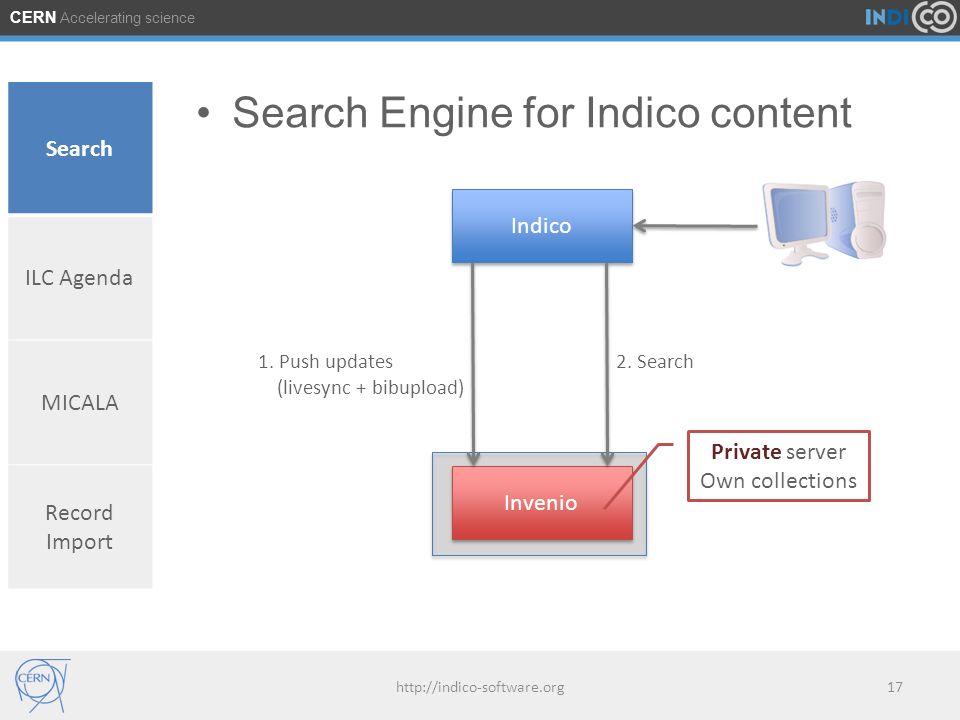 CERN Accelerating science

INDICO

Search

ILC Agenda

MICALA

Record Import

• Search Engine for Indico content

Indico

1. Push updates (livesync + bibupload)

2. Search

Invenio

Private server
Own collections

CERN

http://indico-software.org

17